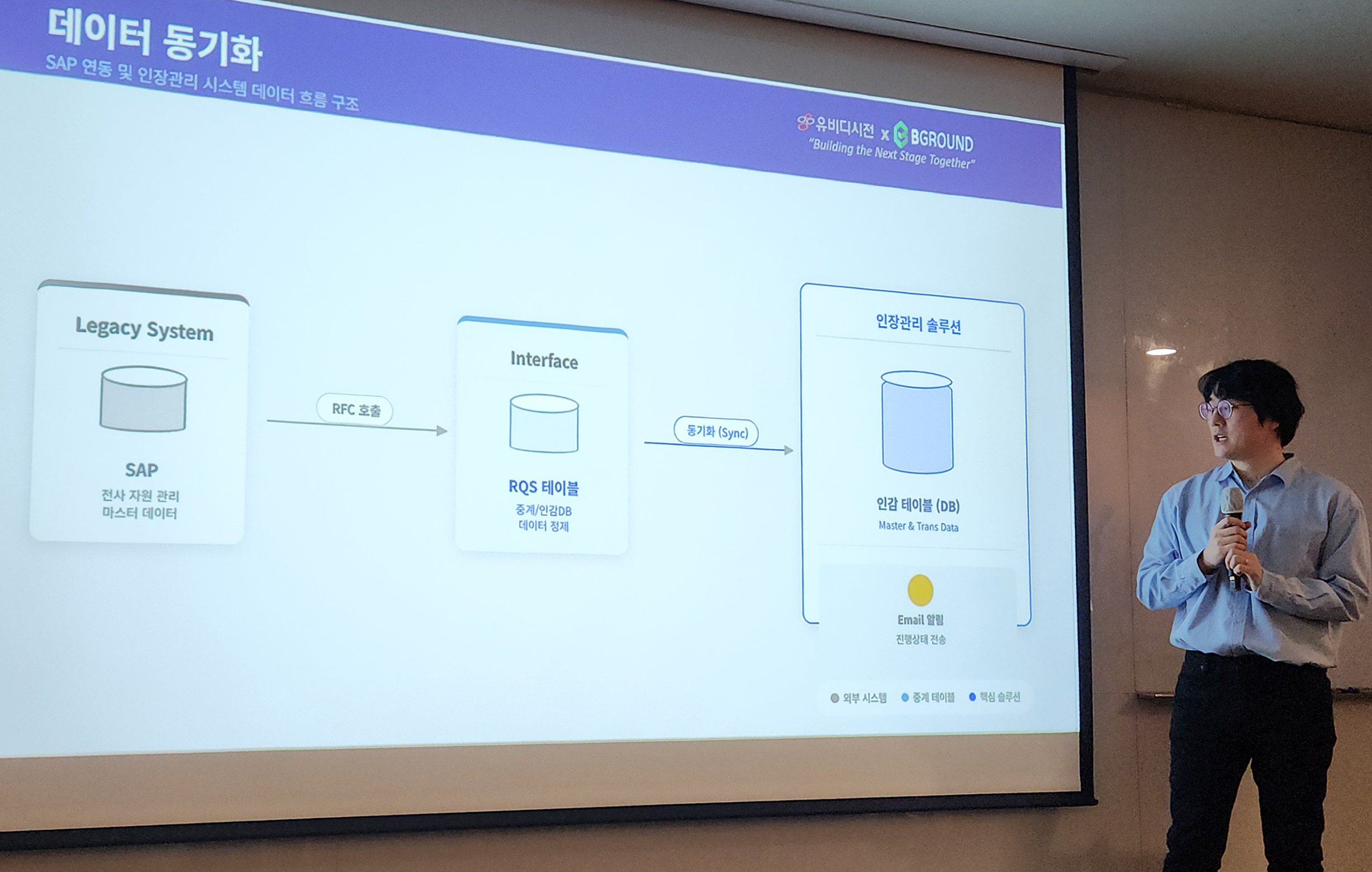 데이터 동기화
SAP 연동 및 인장관리 시스템 데이터 흐름 구조

유비디시전 x BGROUND
"Building the Next Stage Together"

Legacy System

SAP
전사 자원 관리
마스터 데이터

RFC 호출

Interface

RQS 테이블
중계/인감DB
데이터 정제

동기화 (Sync)

인장관리 솔루션

인감 테이블 (DB)
Master & Trans Data

Email 알림
진행상태 전송

외부 시스템 중계 테이블 핵심 솔루션